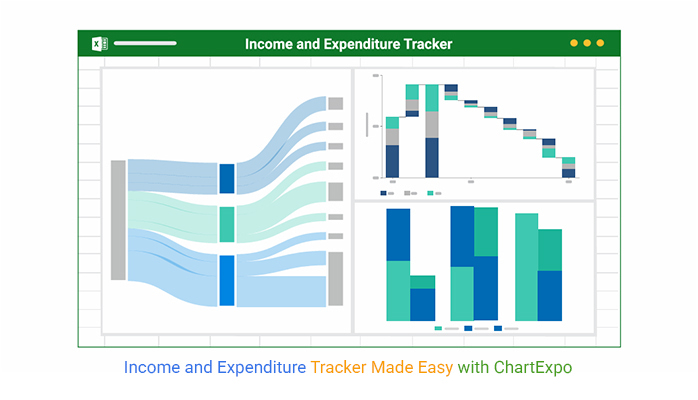 Income and Expenditure Tracker

Income and Expenditure Tracker Made Easy with ChartExpo